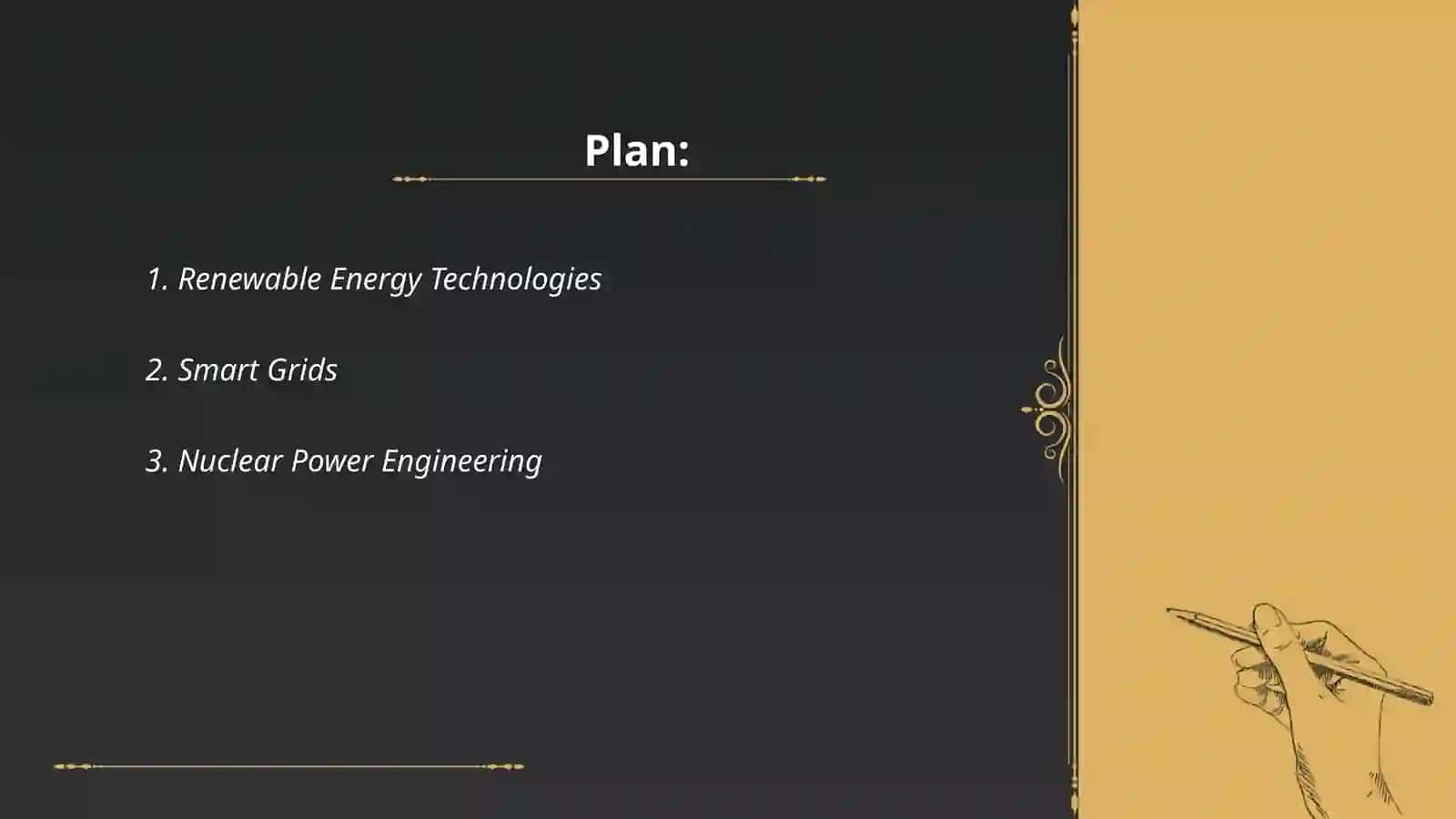 Plan:

1. Renewable Energy Technologies

2. Smart Grids

3. Nuclear Power Engineering